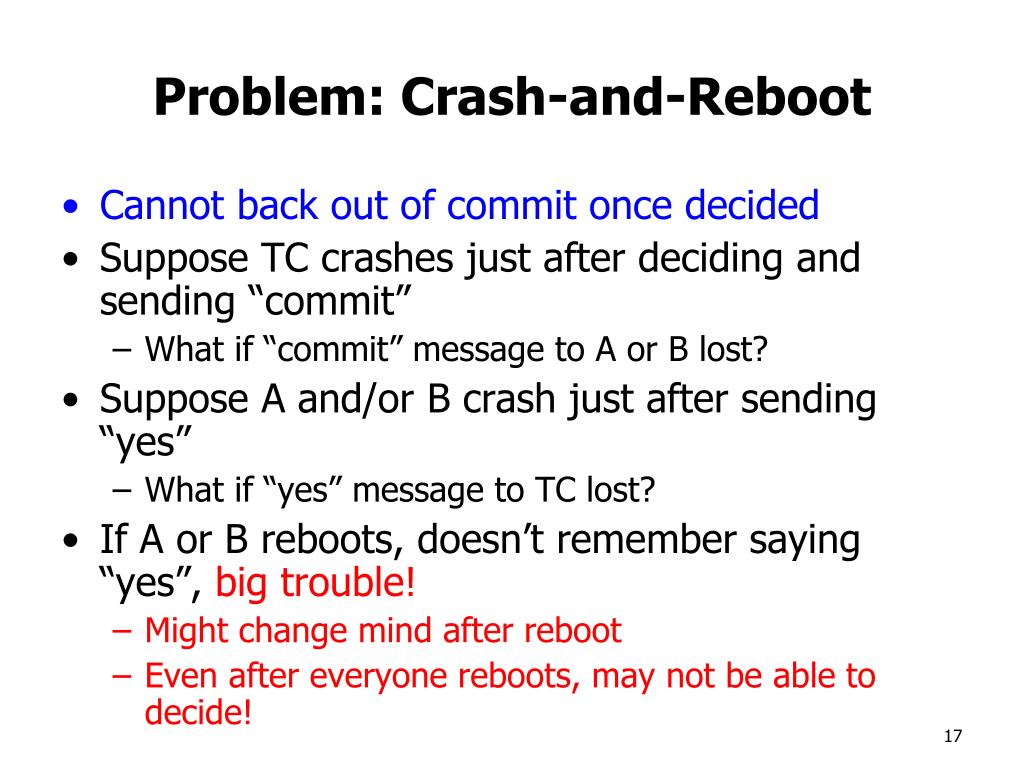 Problem: Crash-and-Reboot

• Cannot back out of commit once decided
• Suppose TC crashes just after deciding and sending “commit”
– What if “commit” message to A or B lost?
• Suppose A and/or B crash just after sending “yes”
– What if “yes” message to TC lost?
• If A or B reboots, doesn’t remember saying “yes”, big trouble!
– Might change mind after reboot
– Even after everyone reboots, may not be able to decide!

17